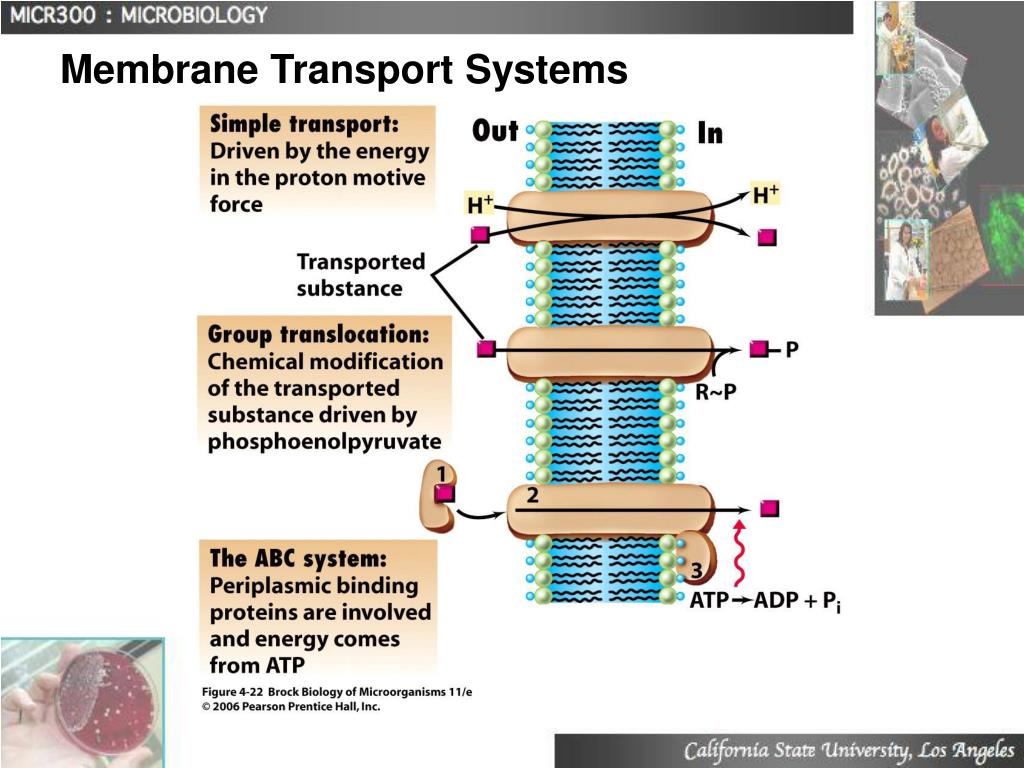 MICR300 : MICROBIOLOGY

Membrane Transport Systems

Simple transport: Driven by the energy in the proton motive force

Out

In

$H^+$

$H^+$

Transported substance

Group translocation: Chemical modification of the transported substance driven by phosphoenolpyruvate

P

R~P

1

2

3

The ABC system: Periplasmic binding proteins are involved and energy comes from ATP

ATP → ADP + $P_i$

Figure 4-22 Brock Biology of Microorganisms 11/e
© 2006 Pearson Prentice Hall, Inc.

California State University, Los Angeles